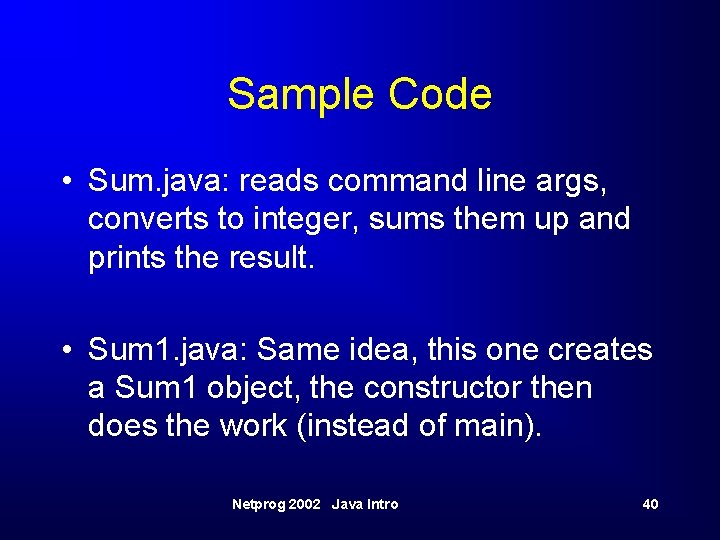 Sample Code

• Sum.java: reads command line args, converts to integer, sums them up and prints the result.

• Sum1.java: Same idea, this one creates a Sum1 object, the constructor then does the work (instead of main).

Netprog 2002 Java Intro

40